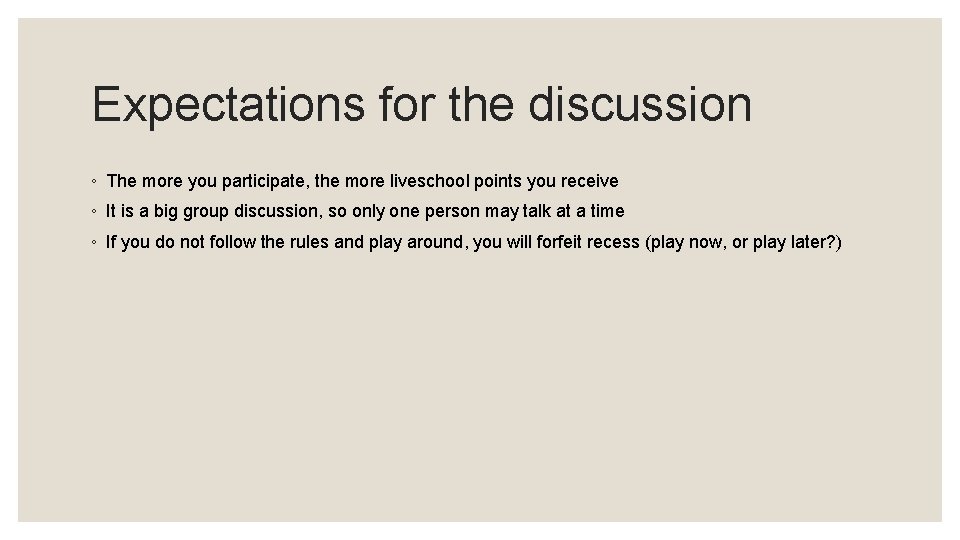 Expectations for the discussion

◦ The more you participate, the more liveschool points you receive
◦ It is a big group discussion, so only one person may talk at a time
◦ If you do not follow the rules and play around, you will forfeit recess (play now, or play later?)